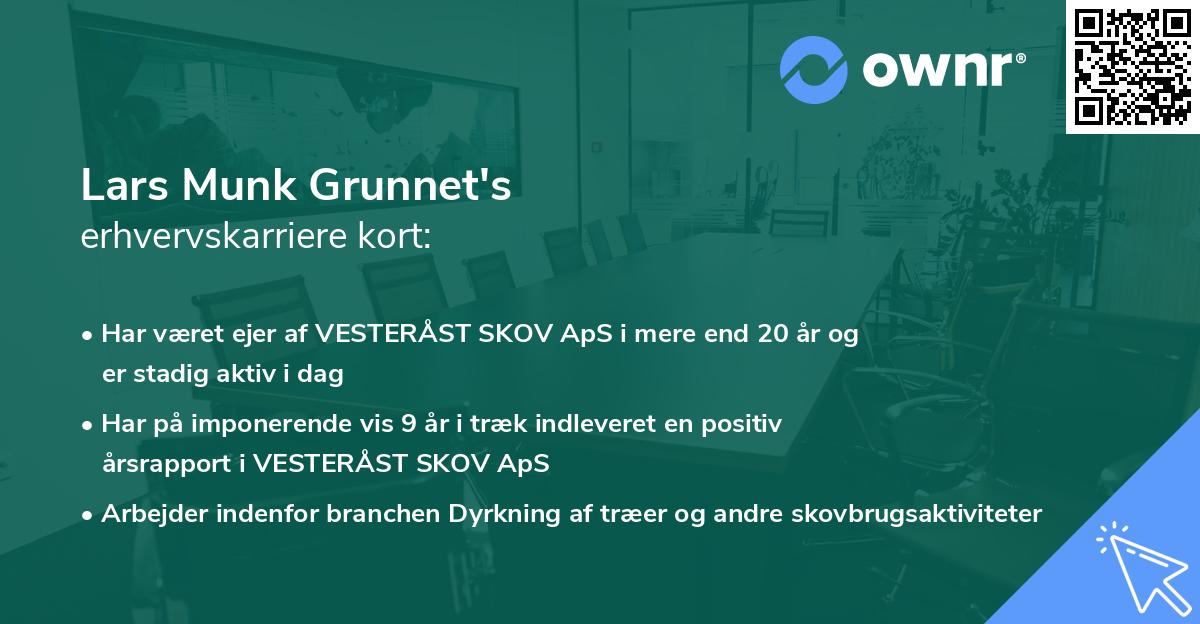 ownr®

Lars Munk Grunnet's
erhvervskarriere kort:

• Har været ejer af VESTERÅST SKOV ApS i mere end 20 år og er stadig aktiv i dag

• Har på imponerende vis 9 år i træk indleveret en positiv årsrapport i VESTERÅST SKOV ApS

• Arbejder indenfor branchen Dyrkning af træer og andre skovbrugsaktiviteter